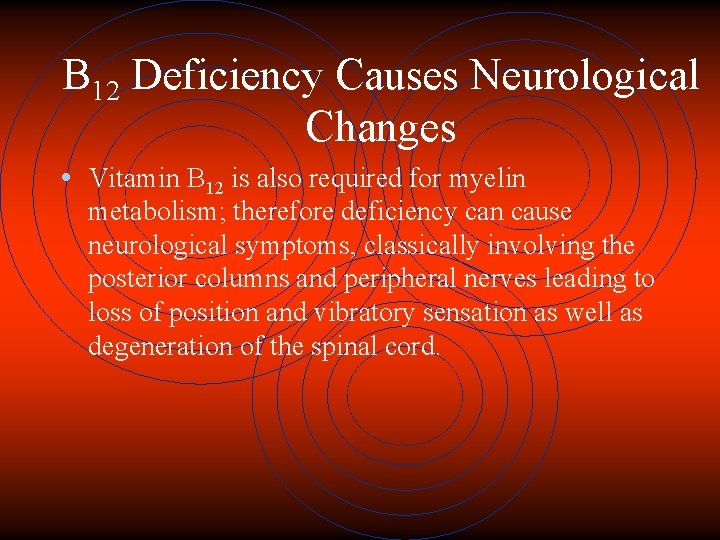 $B_{12}$ Deficiency Causes Neurological Changes

• Vitamin $B_{12}$ is also required for myelin metabolism; therefore deficiency can cause neurological symptoms, classically involving the posterior columns and peripheral nerves leading to loss of position and vibratory sensation as well as degeneration of the spinal cord.